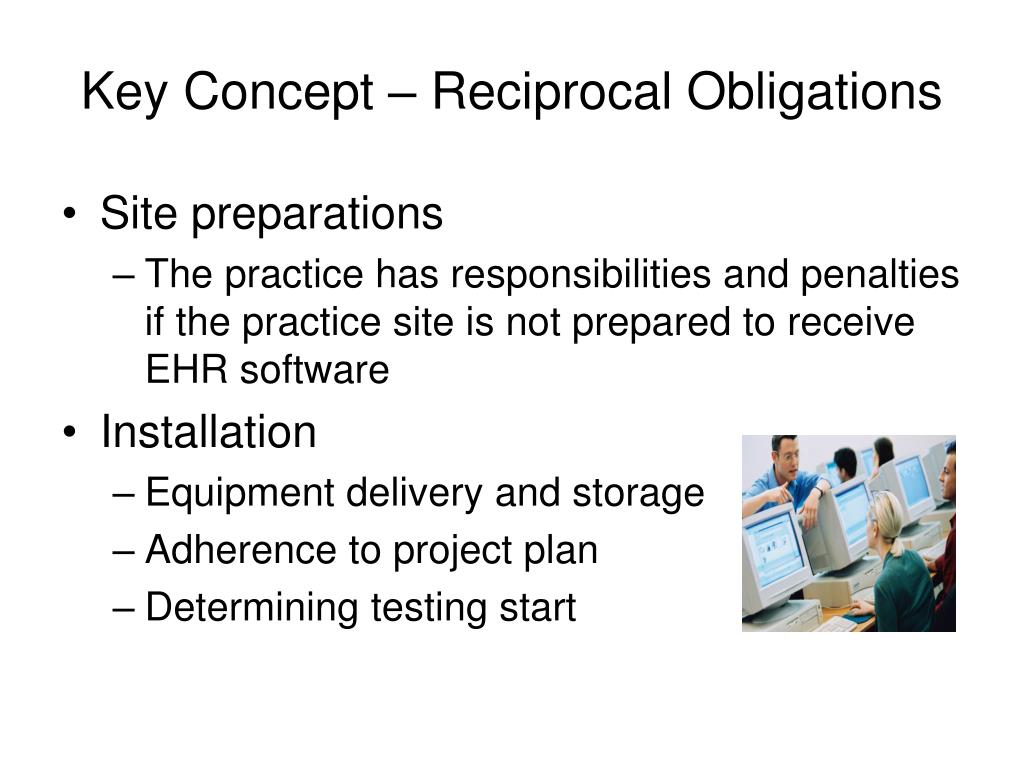 Key Concept – Reciprocal Obligations

• Site preparations
– The practice has responsibilities and penalties if the practice site is not prepared to receive EHR software

• Installation
– Equipment delivery and storage
– Adherence to project plan
– Determining testing start